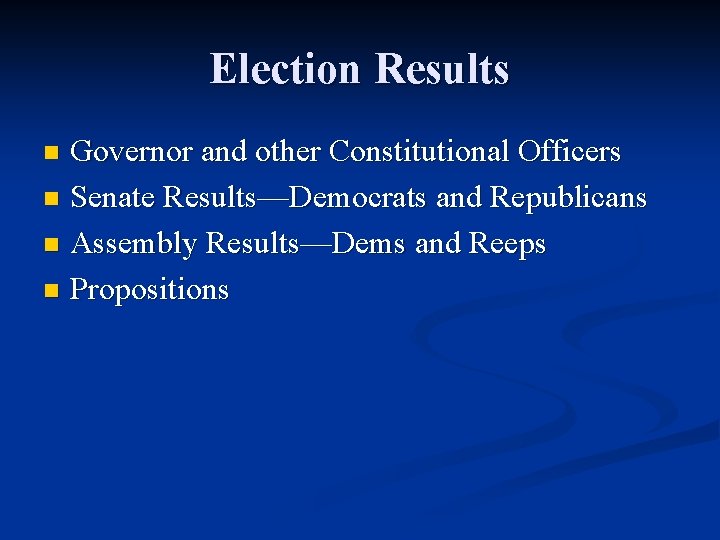 Election Results

- Governor and other Constitutional Officers
- Senate Results—Democrats and Republicans
- Assembly Results—Dems and Reeps
- Propositions